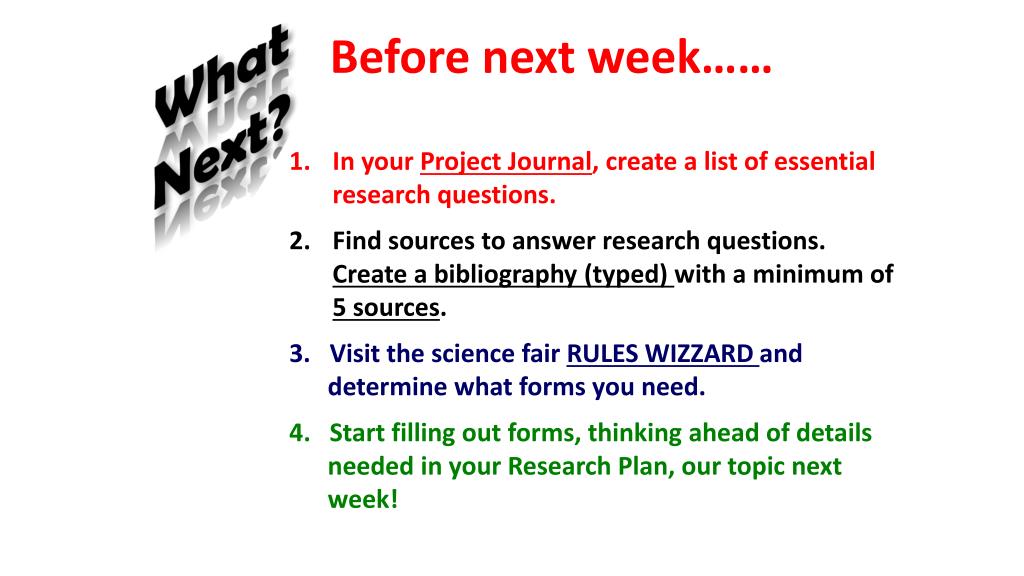 What Next?

Before next week……

1. In your Project Journal, create a list of essential research questions.

2. Find sources to answer research questions. Create a bibliography (typed) with a minimum of 5 sources.

3. Visit the science fair RULES WIZZARD and determine what forms you need.

4. Start filling out forms, thinking ahead of details needed in your Research Plan, our topic next week!